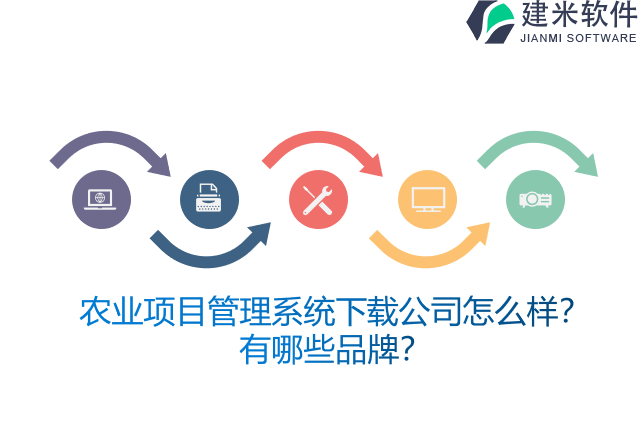 建米软件
JIANMI SOFTWARE

农业项目管理系统下载公司怎么样?
有哪些品牌?